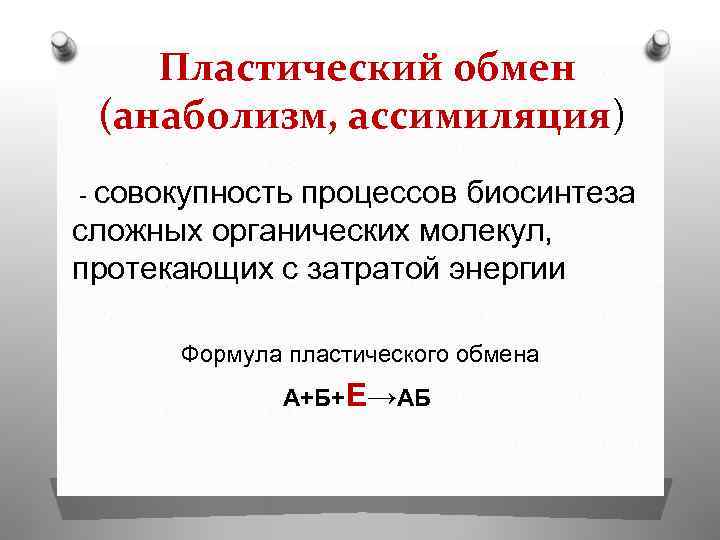 Пластический обмен (анаболизм, ассимиляция)

- совокупность процессов биосинтеза сложных органических молекул, протекающих с затратой энергии

Формула пластического обмена

А+Б+Е→АБ